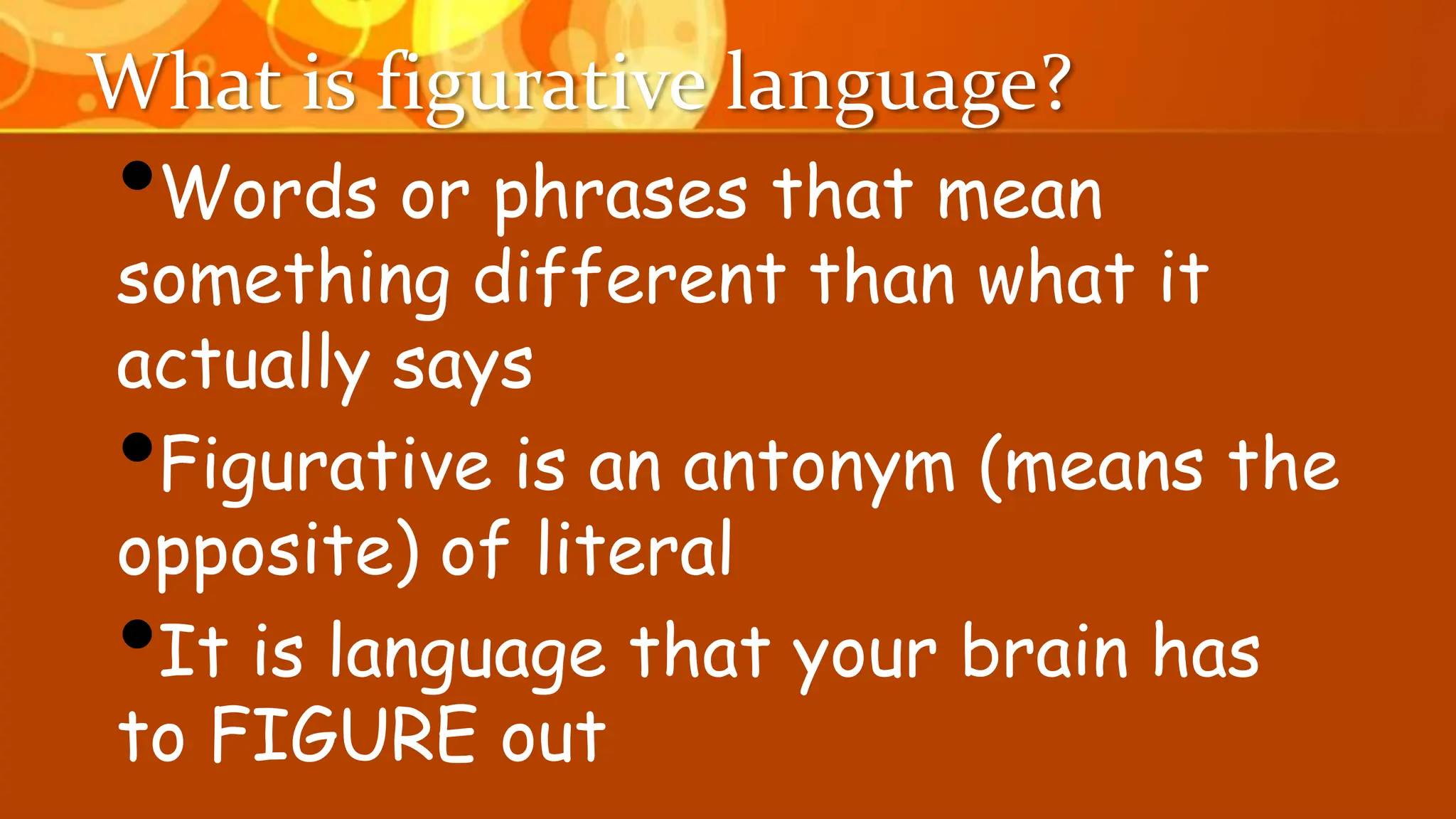 What is figurative language?

• Words or phrases that mean something different than what it actually says

• Figurative is an antonym (means the opposite) of literal

• It is language that your brain has to FIGURE out